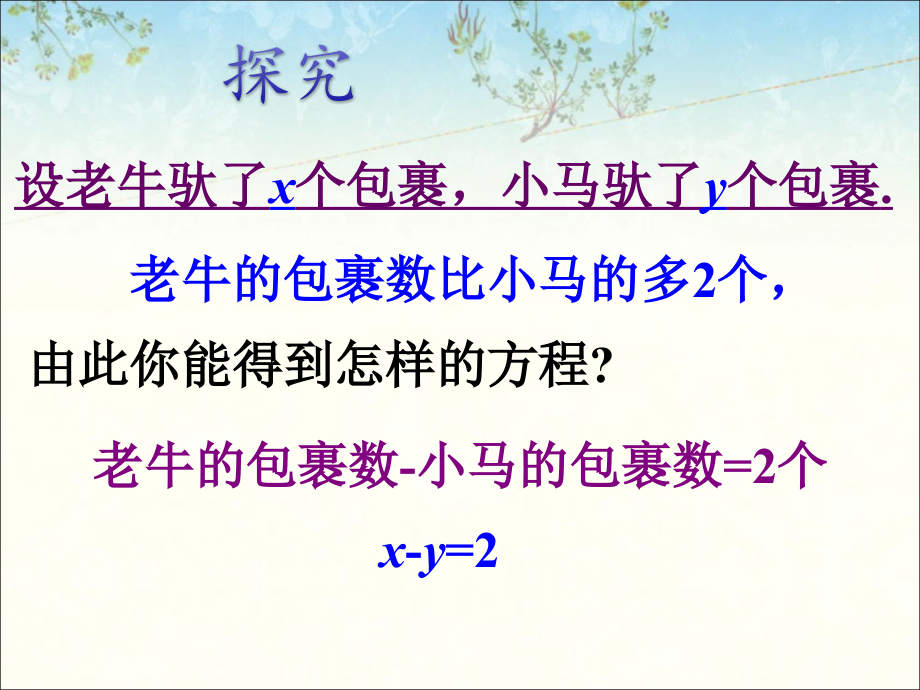 探究

设老牛驮了$x$个包裹，小马驮了$y$个包裹.

老牛的包裹数比小马的多2个，

由此你能得到怎样的方程?

老牛的包裹数-小马的包裹数=2个

$x-y=2$